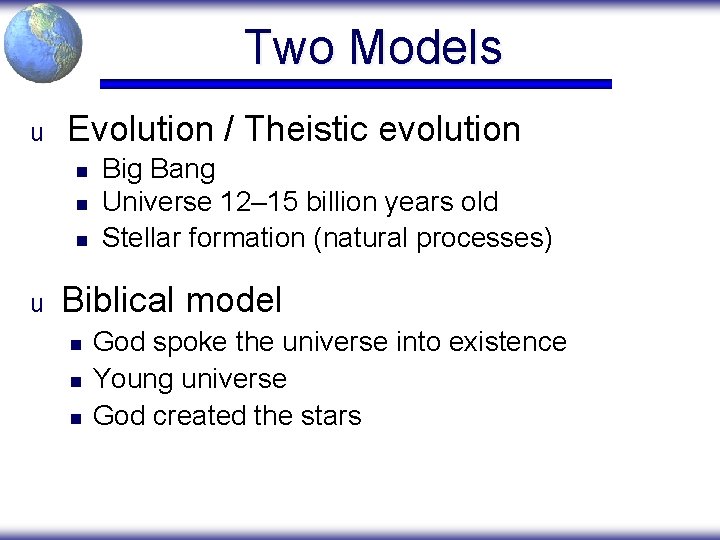 Two Models

u Evolution / Theistic evolution
- Big Bang
- Universe 12–15 billion years old
- Stellar formation (natural processes)

u Biblical model
- God spoke the universe into existence
- Young universe
- God created the stars